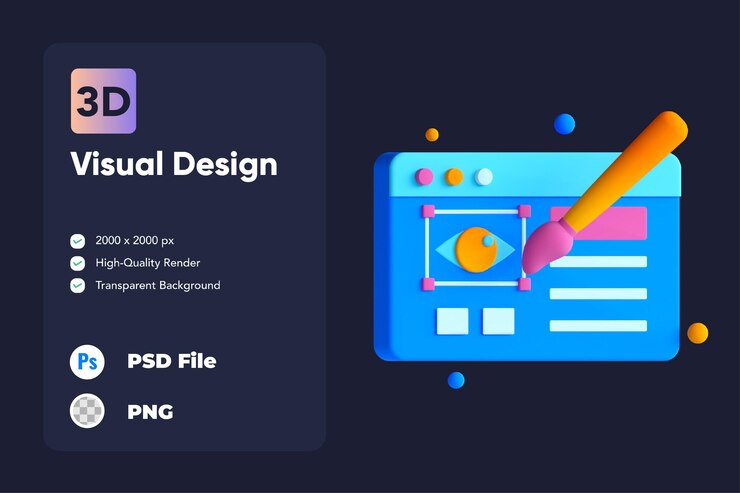 3D

Visual Design

2000 x 2000 px
High-Quality Render
Transparent Background

Ps PSD File

PNG